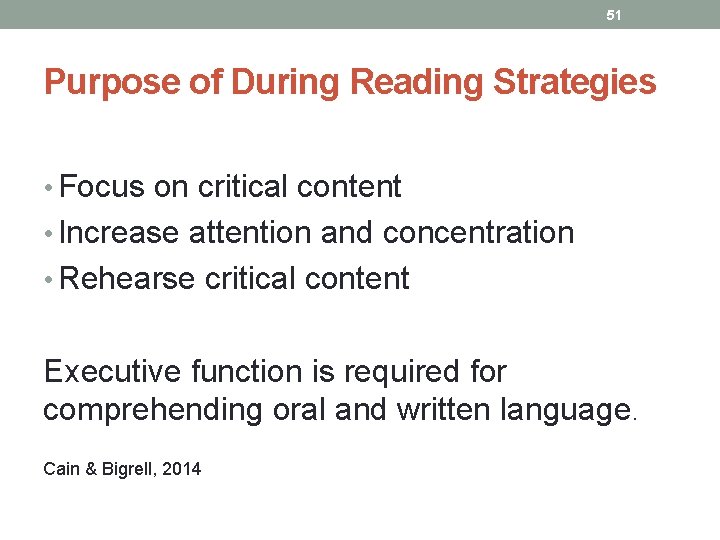 51

Purpose of During Reading Strategies

• Focus on critical content
• Increase attention and concentration
• Rehearse critical content

Executive function is required for comprehending oral and written language.

Cain & Bigrell, 2014